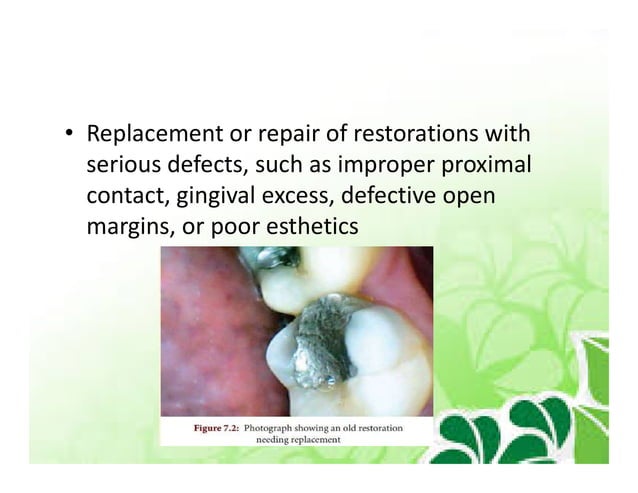 • Replacement or repair of restorations with serious defects, such as improper proximal contact, gingival excess, defective open margins, or poor esthetics

Figure 7.2: Photograph showing an old restoration needing replacement